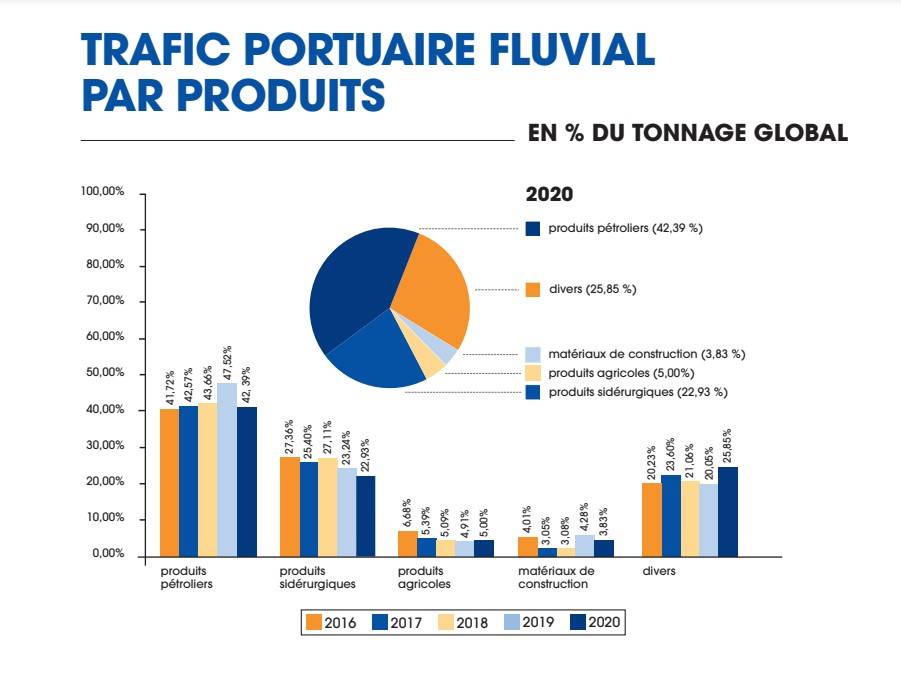 TRAFIC PORTUAIRE FLUVIAL PAR PRODUITS

EN % DU TONNAGE GLOBAL

2020

produits pétroliers (42,39 %)
divers (25,85 %)
matériaux de construction (3,83 %)
produits agricoles (5,00%)
produits sidérurgiques (22,93 %)

100,00%
90,00%
80,00%
70,00%
60,00%
50,00%
40,00%
30,00%
20,00%
10,00%
0,00%

41,72% 42,57% 43,66% 47,52% 42, 39%
27,36% 25,40% 27,11% 23,24% 22,93%
6,68% 5,39% 5,09% 4,91% 5,00%
4,01% 3,05% 3,08% 4,28% 3,83%
20,23% 23,60% 21,06% 20,05% 25,85%

produits pétroliers
produits sidérurgiques
produits agricoles
matériaux de construction
divers

2016 2017 2018 2019 2020